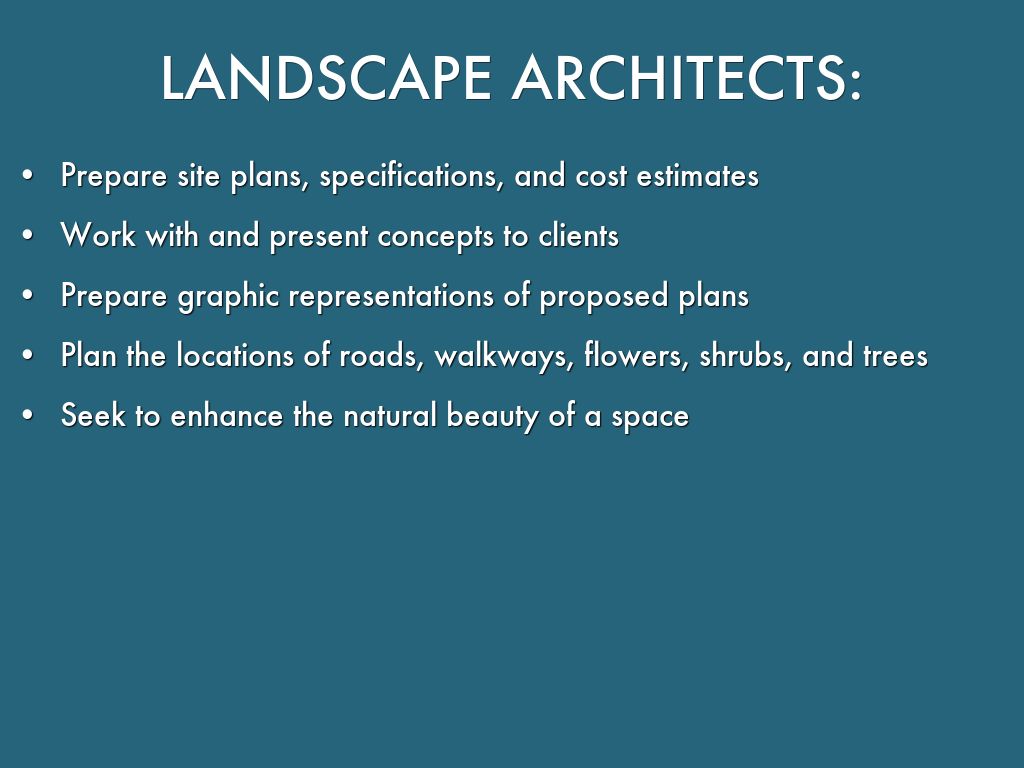 LANDSCAPE ARCHITECTS:

• Prepare site plans, specifications, and cost estimates
• Work with and present concepts to clients
• Prepare graphic representations of proposed plans
• Plan the locations of roads, walkways, flowers, shrubs, and trees
• Seek to enhance the natural beauty of a space